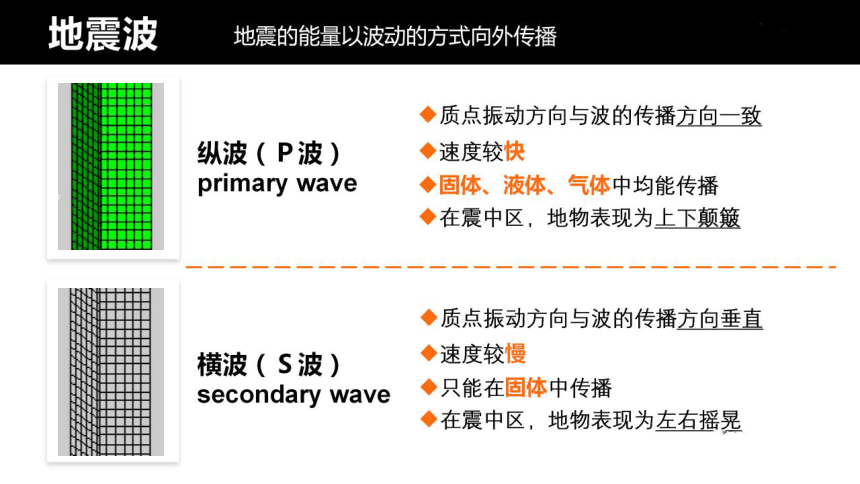 地震波　地震的能量以波动的方式向外传播

纵波（P波）
primary wave

◆质点振动方向与波的传播方向一致
◆速度较快
◆固体、液体、气体中均能传播
◆在震中区，地物表现为上下颠簸

横波（S波）
secondary wave

◆质点振动方向与波的传播方向垂直
◆速度较慢
◆只能在固体中传播
◆在震中区，地物表现为左右摇晃